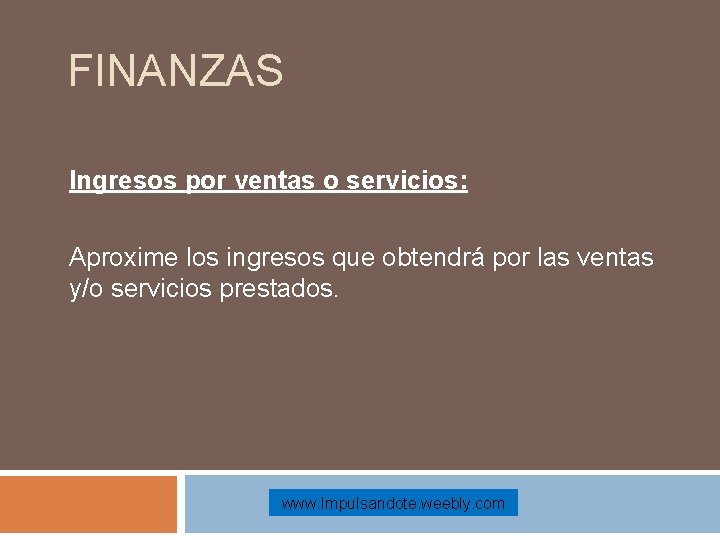 FINANZAS

Ingresos por ventas o servicios:

Aproxime los ingresos que obtendrá por las ventas y/o servicios prestados.

www.Impulsandote.weebly.com